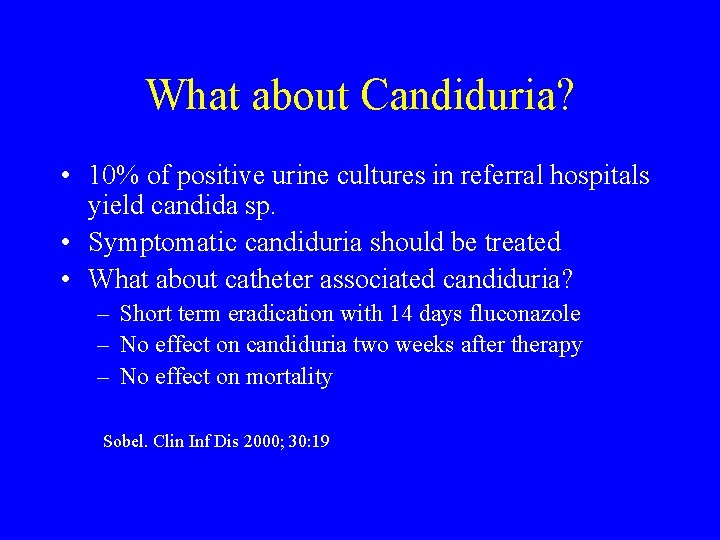 What about Candiduria?

• 10% of positive urine cultures in referral hospitals yield candida sp.
• Symptomatic candiduria should be treated
• What about catheter associated candiduria?
– Short term eradication with 14 days fluconazole
– No effect on candiduria two weeks after therapy
– No effect on mortality

Sobel. Clin Inf Dis 2000; 30:19